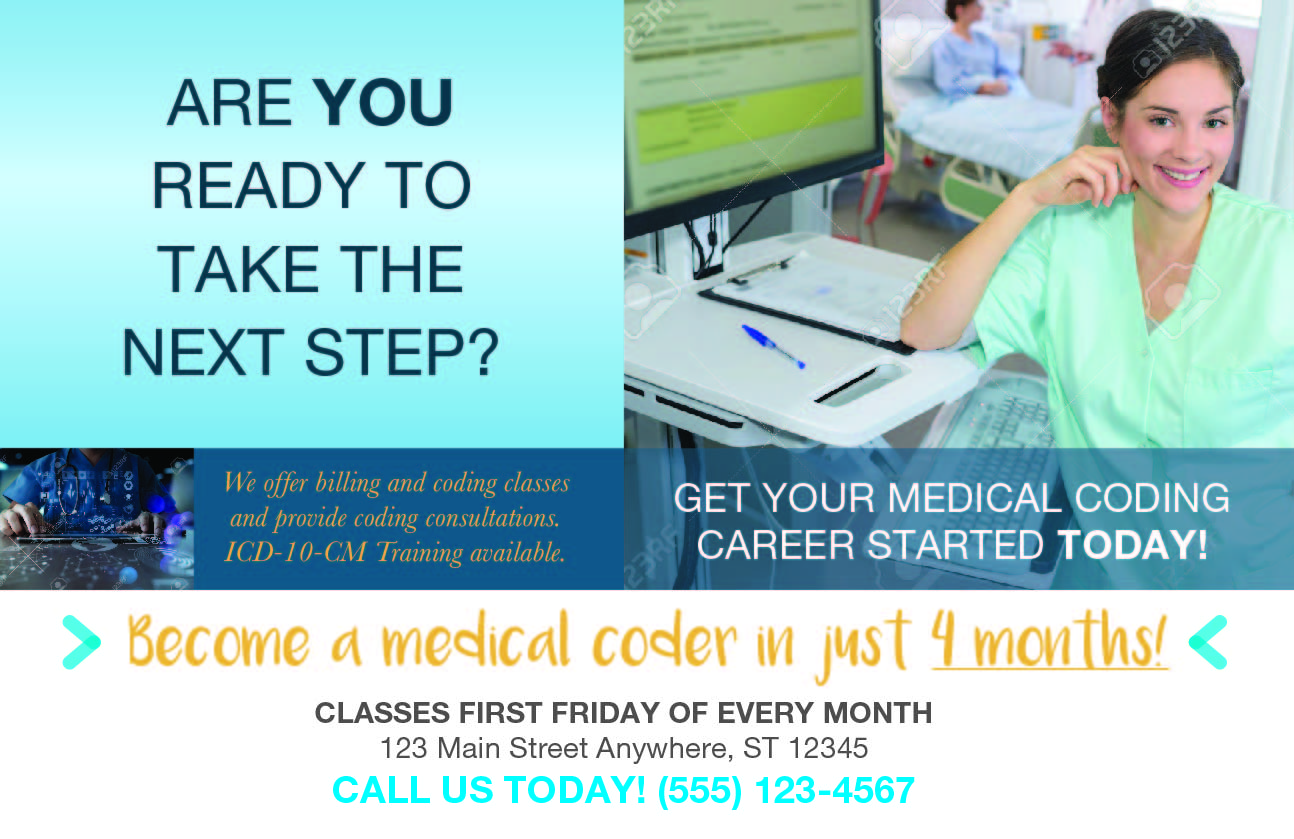 ARE YOU READY TO TAKE THE NEXT STEP?

We offer billing and coding classes and provide coding consultations. ICD-10-CM Training available.

GET YOUR MEDICAL CODING CAREER STARTED TODAY!

Become a medical coder in just 4 months!

CLASSES FIRST FRIDAY OF EVERY MONTH
123 Main Street Anywhere, ST 12345
CALL US TODAY! (555) 123-4567